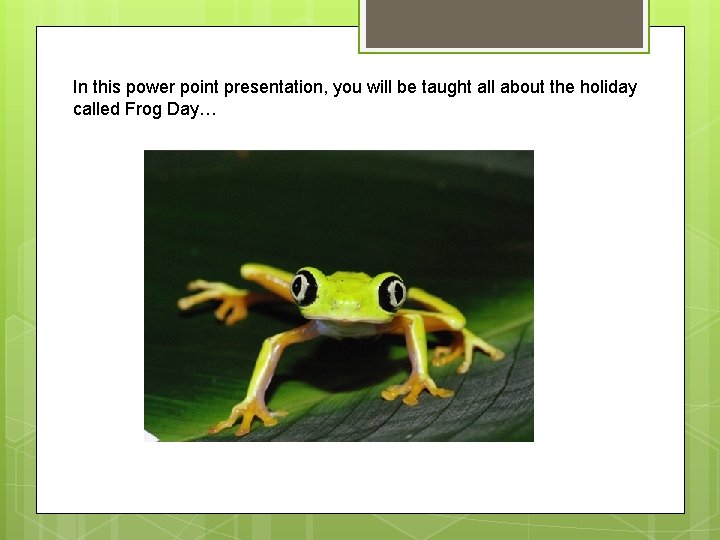 In this power point presentation, you will be taught all about the holiday called Frog Day…